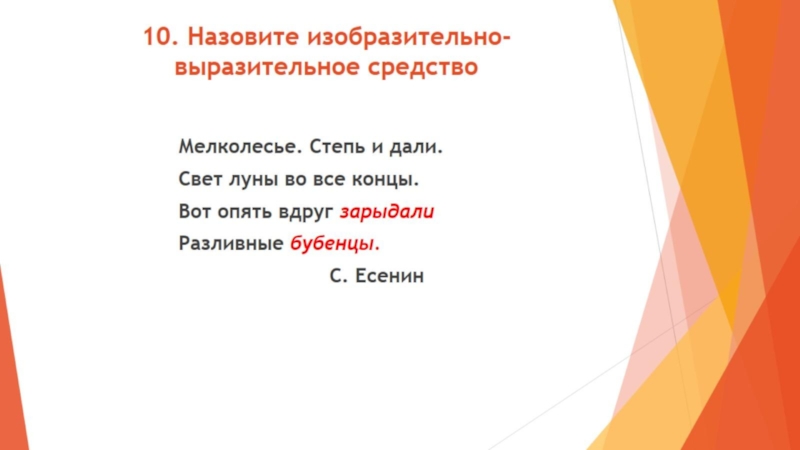 10. Назовите изобразительно-выразительное средство

Мелколесье. Степь и дали.
Свет луны во все концы.
Вот опять вдруг зарыдали
Разливные бубенцы.
С. Есенин